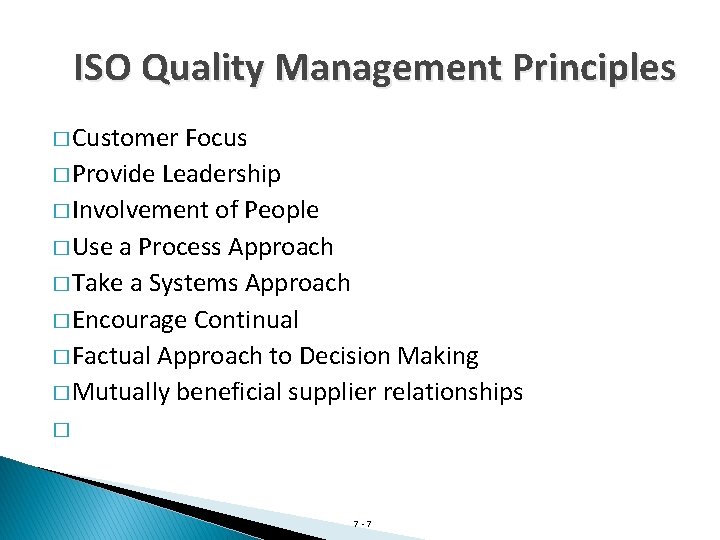 ISO Quality Management Principles

□ Customer Focus
□ Provide Leadership
□ Involvement of People
□ Use a Process Approach
□ Take a Systems Approach
□ Encourage Continual
□ Factual Approach to Decision Making
□ Mutually beneficial supplier relationships
□

7 - 7